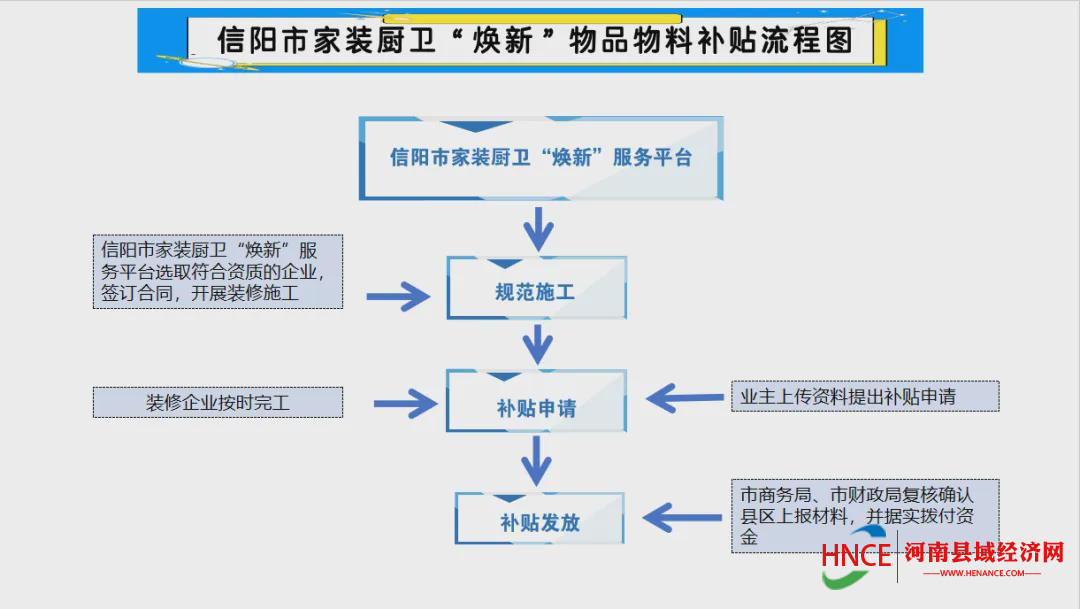 信阳市家装厨卫“焕新”物品物料补贴流程图

信阳市家装厨卫“焕新”服务平台

信阳市家装厨卫“焕新”服务平台选取符合资质的企业，签订合同，开展装修施工

规范施工

装修企业按时完工

补贴申请

业主上传资料提出补贴申请

补贴发放

市商务局、市财政局复核确认县区上报材料，并据实拨付资金

HNCE 河南县域经济网
WWW.HENANCE.COM